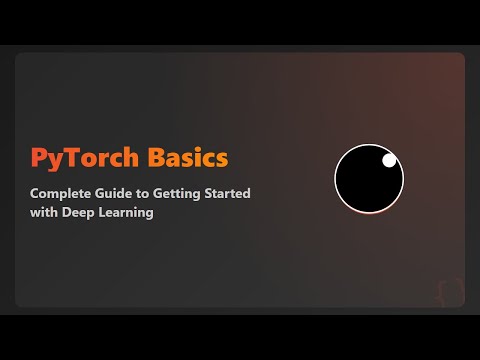 PyTorch Basics

Complete Guide to Getting Started with Deep Learning